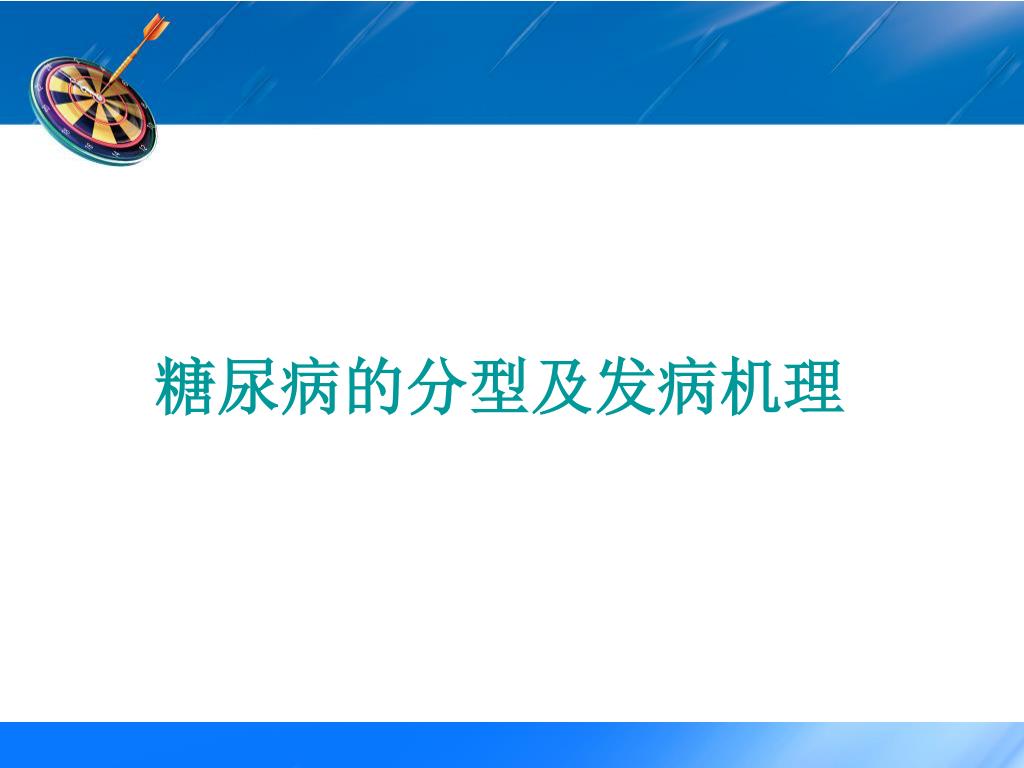 糖尿病的分型及发病机理